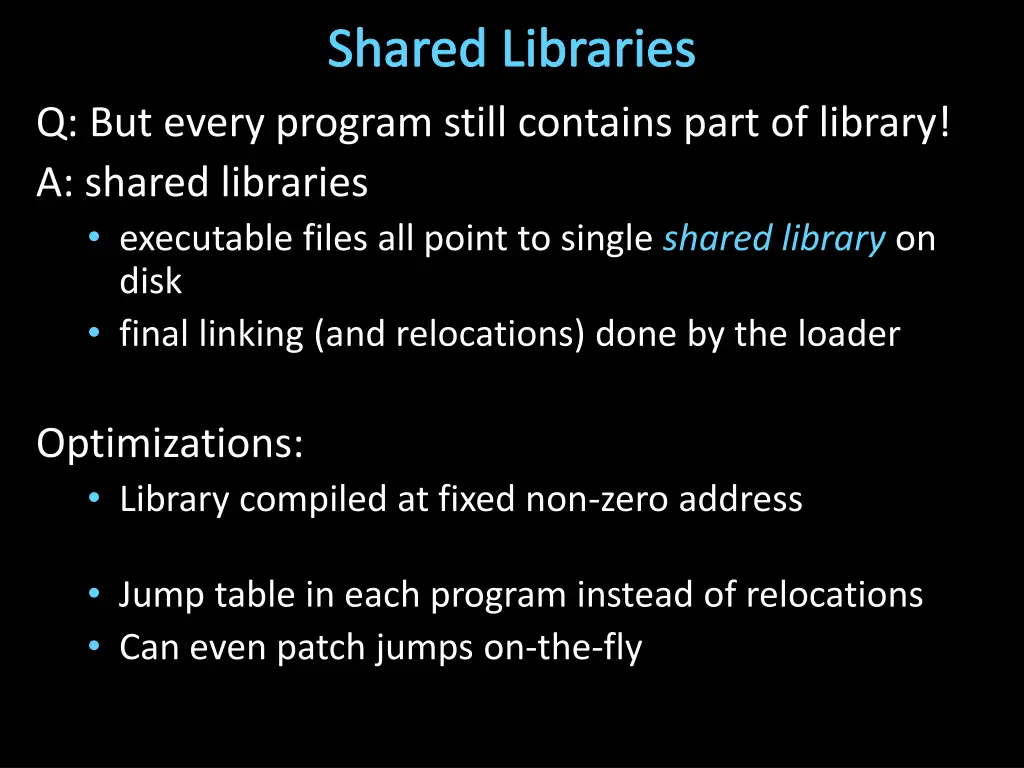 Shared Libraries

Q: But every program still contains part of library!
A: shared libraries
• executable files all point to single shared library on disk
• final linking (and relocations) done by the loader

Optimizations:
• Library compiled at fixed non-zero address

• Jump table in each program instead of relocations
• Can even patch jumps on-the-fly